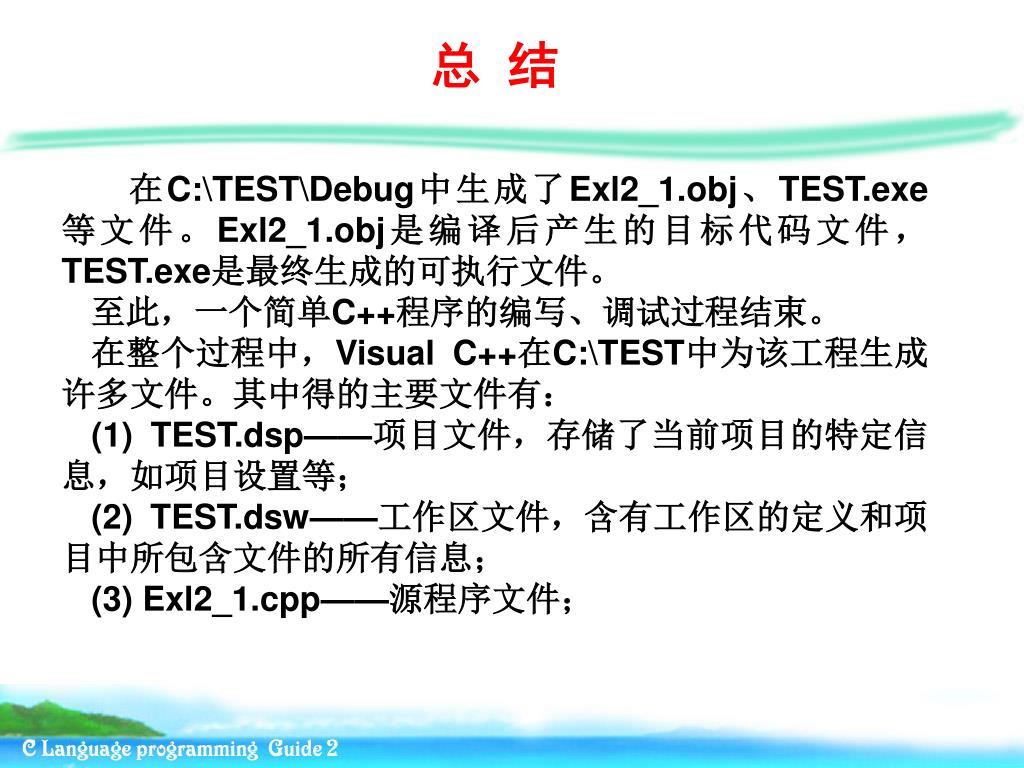 总 结

在C:\TEST\Debug中生成了Exl2_1.obj、TEST.exe等文件。Exl2_1.obj是编译后产生的目标代码文件，TEST.exe是最终生成的可执行文件。

至此，一个简单C++程序的编写、调试过程结束。

在整个过程中，Visual C++在C:\TEST中为该工程生成许多文件。其中得的主要文件有：

(1) TEST.dsp——项目文件，存储了当前项目的特定信息，如项目设置等；

(2) TEST.dsw——工作区文件，含有工作区的定义和项目中所包含文件的所有信息；

(3) Exl2_1.cpp——源程序文件；

C Language programming Guide 2